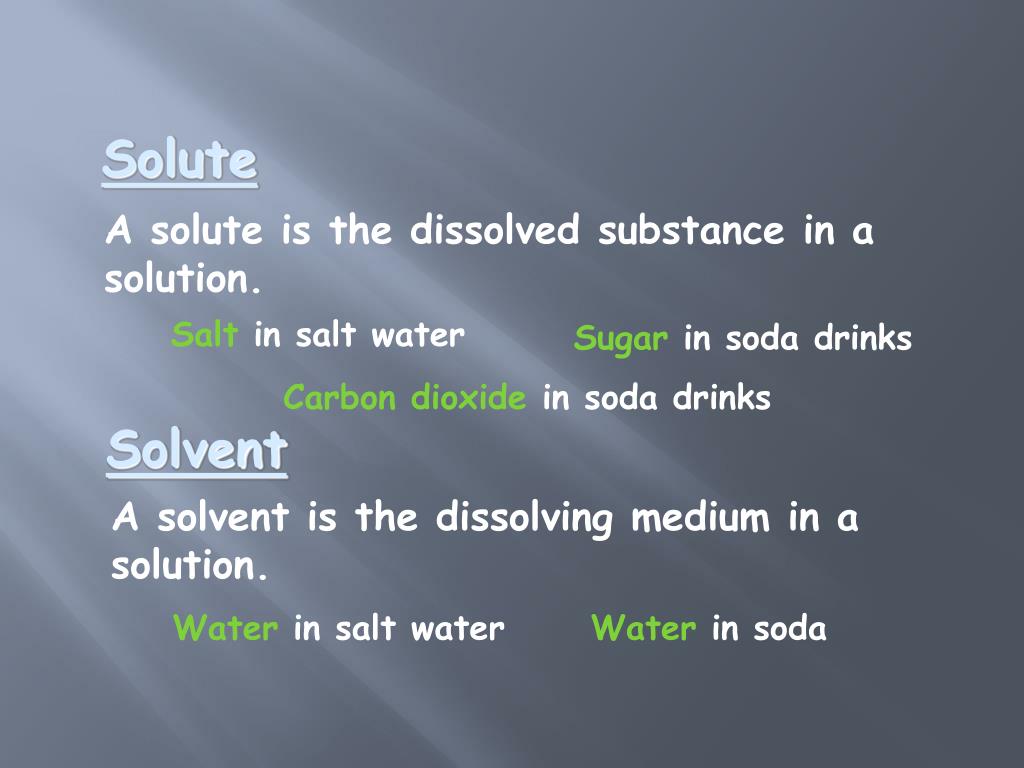 Solute

A solute is the dissolved substance in a solution.

Salt in salt water

Sugar in soda drinks

Carbon dioxide in soda drinks

Solvent

A solvent is the dissolving medium in a solution.

Water in salt water

Water in soda